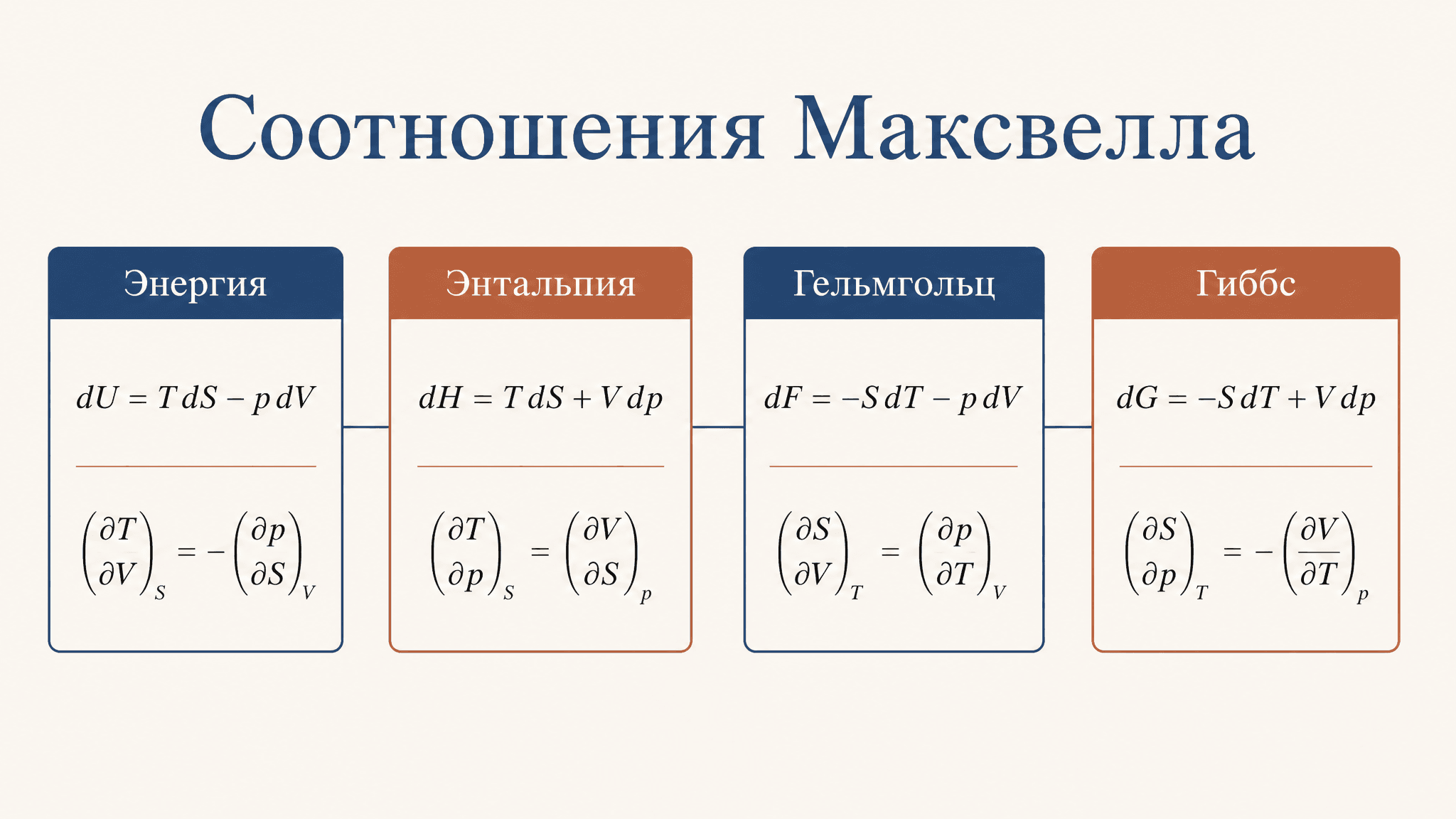 Соотношения Максвелла

Энергия

$dU = T\,dS - p\,dV$

$\left(\frac{\partial T}{\partial V}\right)_S = -\left(\frac{\partial p}{\partial S}\right)_V$

Энтальпия

$dH = T\,dS + V\,dp$

$\left(\frac{\partial T}{\partial p}\right)_S = \left(\frac{\partial V}{\partial S}\right)_p$

Гельмгольц

$dF = -S\,dT - p\,dV$

$\left(\frac{\partial S}{\partial V}\right)_T = \left(\frac{\partial p}{\partial T}\right)_V$

Гиббс

$dG = -S\,dT + V\,dp$

$\left(\frac{\partial S}{\partial p}\right)_T = -\left(\frac{\partial V}{\partial T}\right)_p$